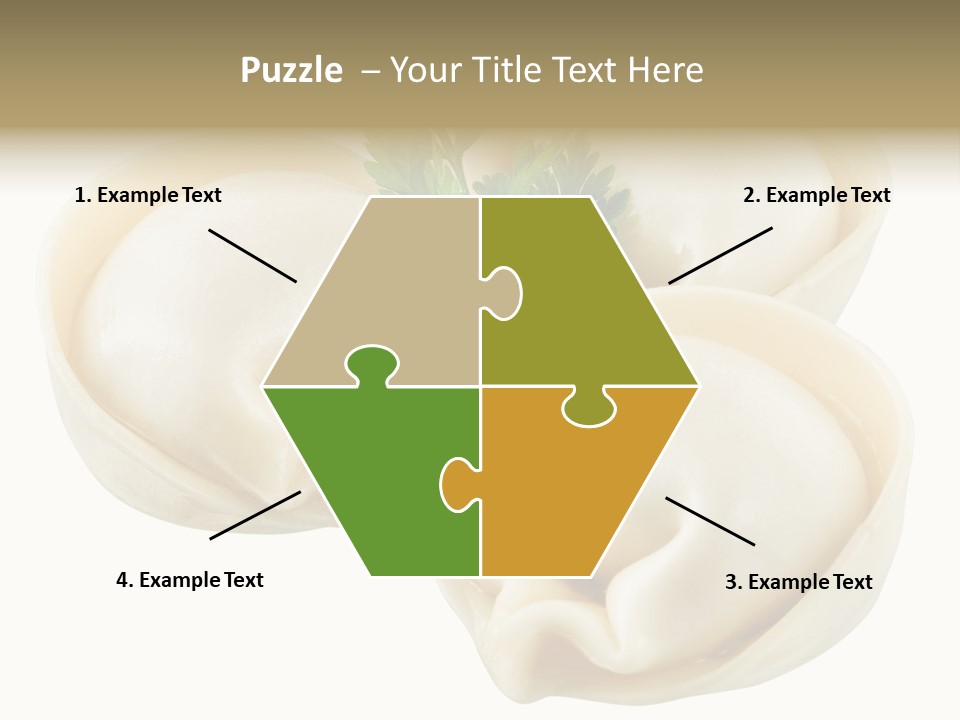 Puzzle – Your Title Text Here

1. Example Text

2. Example Text

4. Example Text

3. Example Text